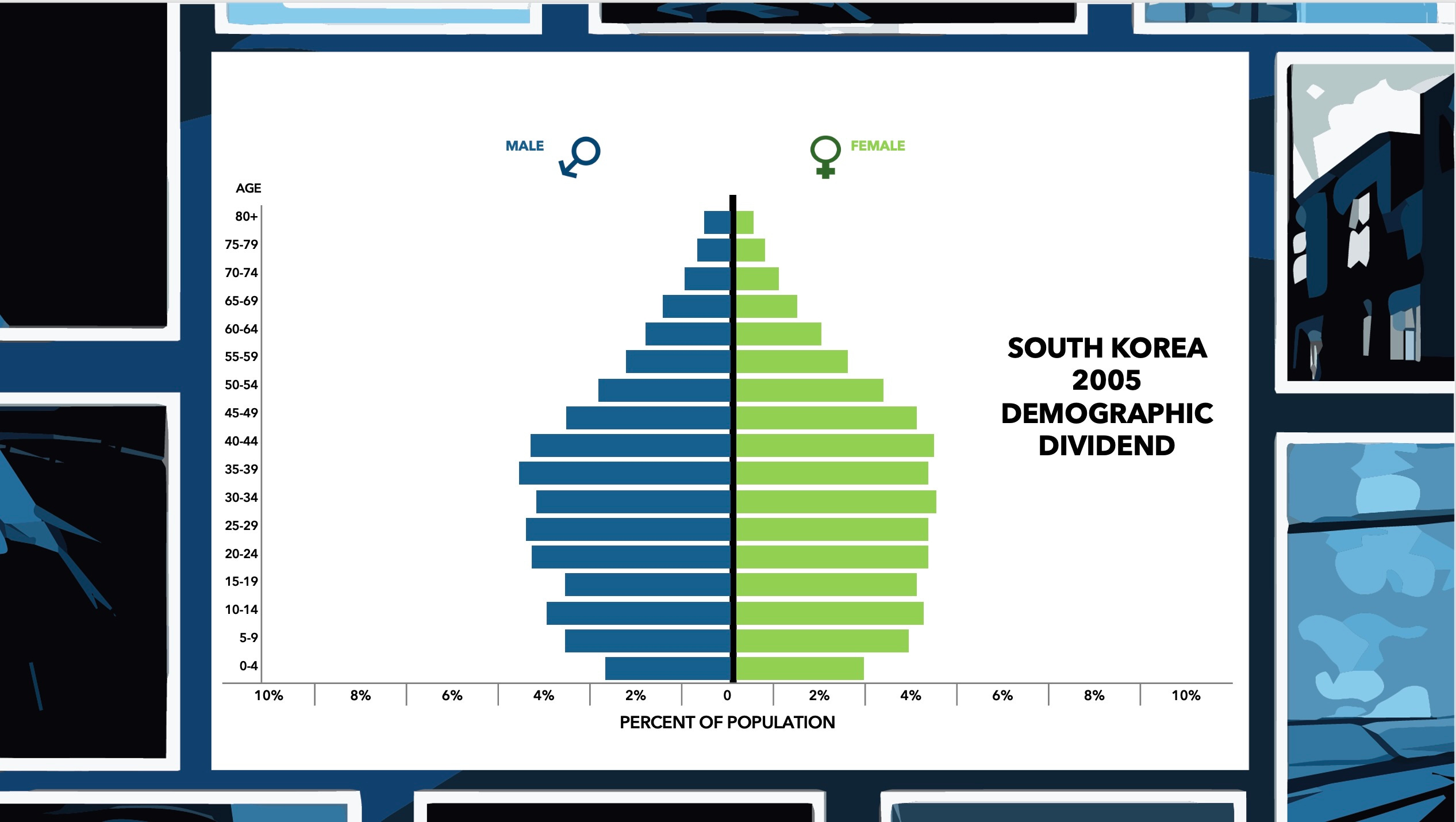 MALE

FEMALE

AGE

80+
75-79
70-74
65-69
60-64
55-59
50-54
45-49
40-44
35-39
30-34
25-29
20-24
15-19
10-14
5-9
0-4

10% 8% 6% 4% 2% 0 2% 4% 6% 8% 10%

PERCENT OF POPULATION

SOUTH KOREA 2005 DEMOGRAPHIC DIVIDEND